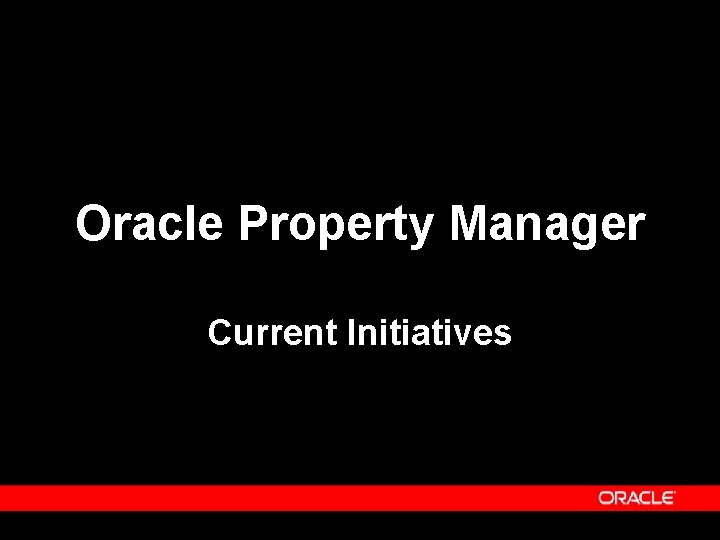 Oracle Property Manager

Current Initiatives

ORACLE